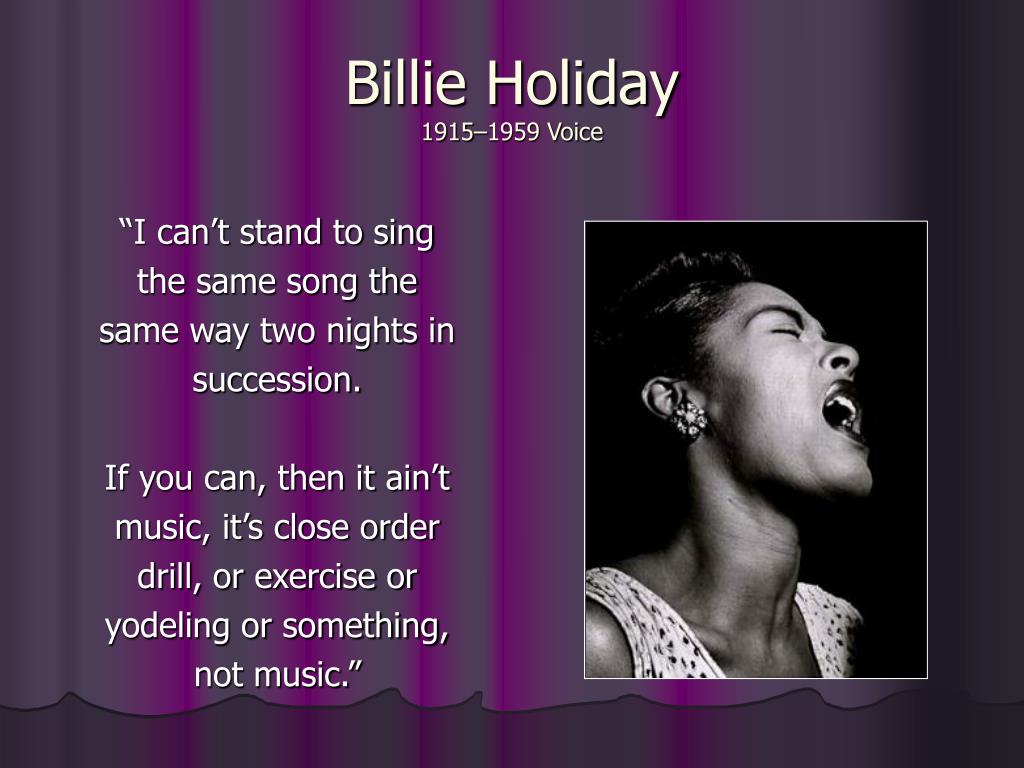 Billie Holiday
1915–1959 Voice

“I can’t stand to sing the same song the same way two nights in succession.

If you can, then it ain’t music, it’s close order drill, or exercise or yodeling or something, not music.”